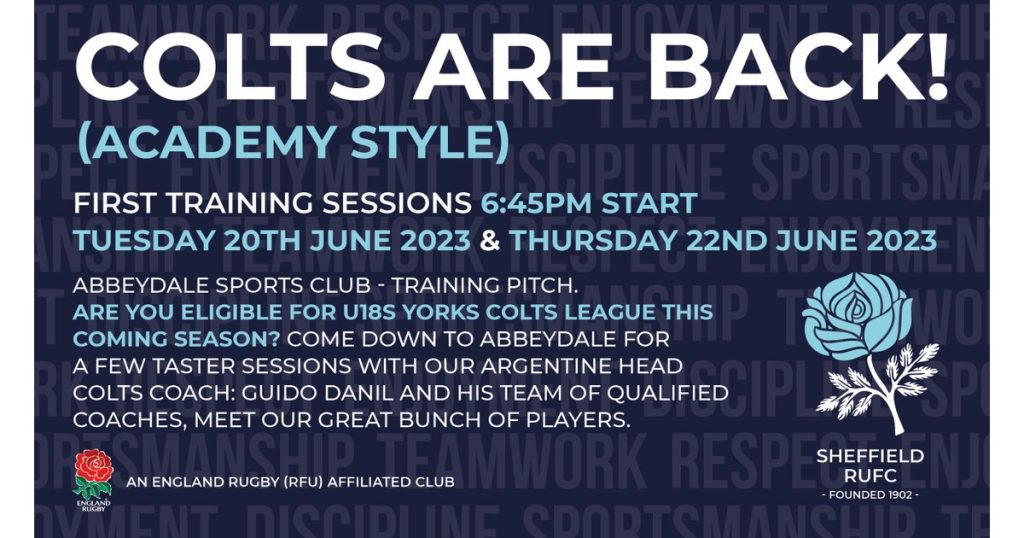 COLTS ARE BACK!
(ACADEMY STYLE)

FIRST TRAINING SESSIONS 6:45PM START
TUESDAY 20TH JUNE 2023 & THURSDAY 22ND JUNE 2023

ABBEYDALE SPORTS CLUB - TRAINING PITCH.
ARE YOU ELIGIBLE FOR U18S YORKS COLTS LEAGUE THIS COMING SEASON? COME DOWN TO ABBEYDALE FOR A FEW TASTER SESSIONS WITH OUR ARGENTINE HEAD COLTS COACH: GUIDO DANIL AND HIS TEAM OF QUALIFIED COACHES, MEET OUR GREAT BUNCH OF PLAYERS.

ENGLAND RUGBY

AN ENGLAND RUGBY (RFU) AFFILIATED CLUB

SHEFFIELD RUFC
- FOUNDED 1902 -